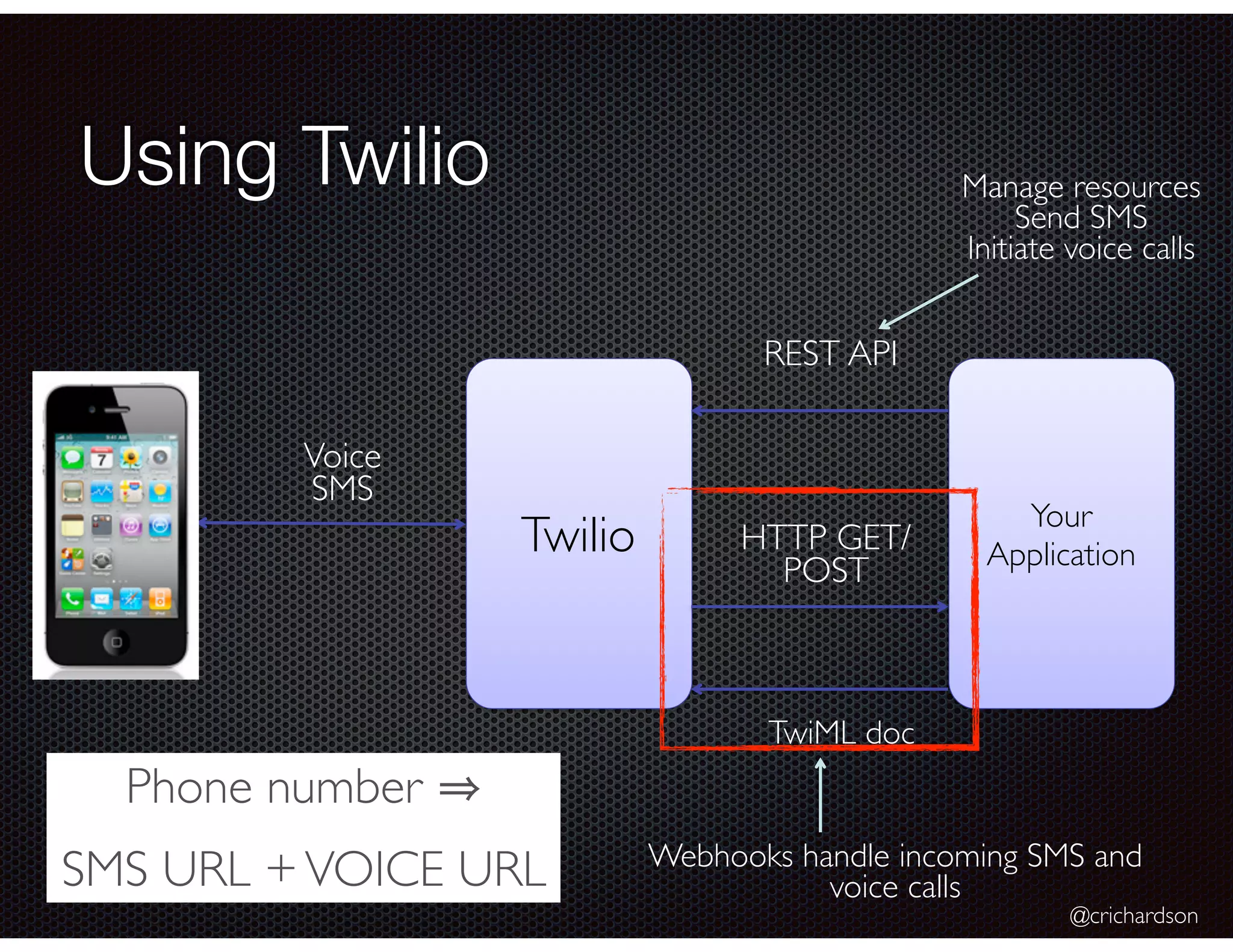 Using Twilio

Manage resources
Send SMS
Initiate voice calls

REST API

Voice
SMS

Twilio

HTTP GET/
POST

Your
Application

TwiML doc

Phone number ⇒
SMS URL + VOICE URL

Webhooks handle incoming SMS and voice calls

@crichardson